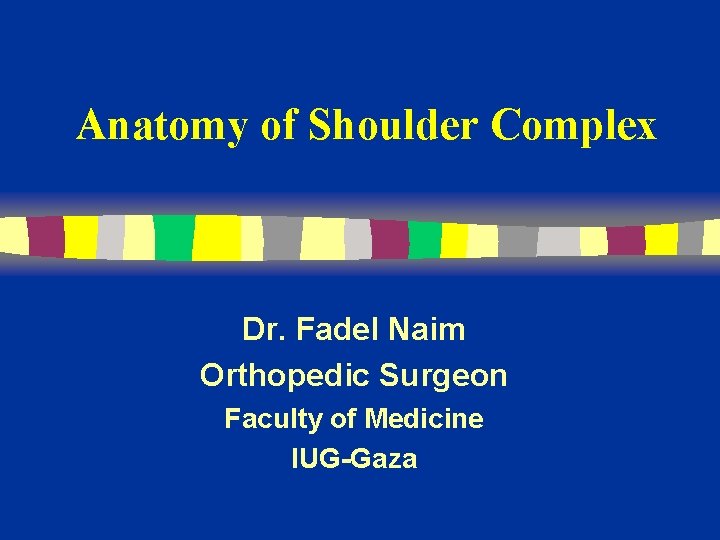 Anatomy of Shoulder Complex

Dr. Fadel Naim
Orthopedic Surgeon
Faculty of Medicine
IUG-Gaza